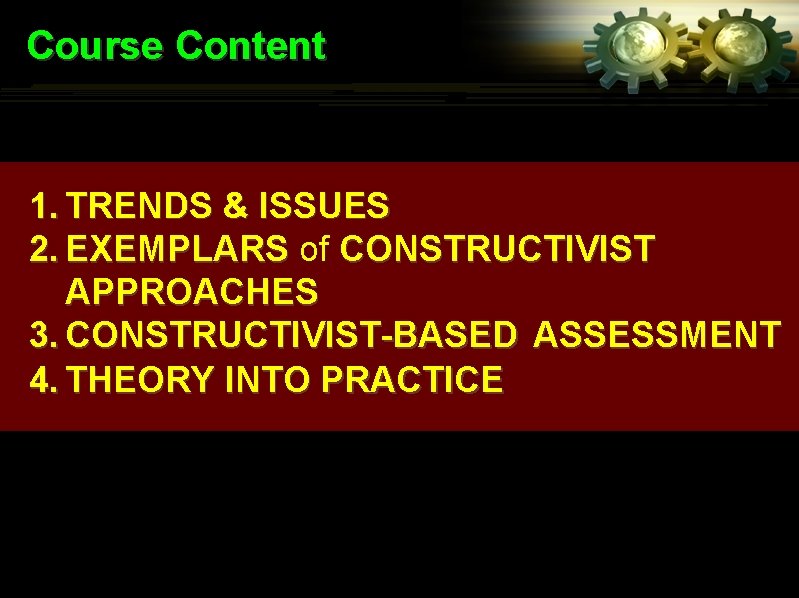 Course Content

1. TRENDS & ISSUES
2. EXEMPLARS of CONSTRUCTIVIST APPROACHES
3. CONSTRUCTIVIST-BASED ASSESSMENT
4. THEORY INTO PRACTICE